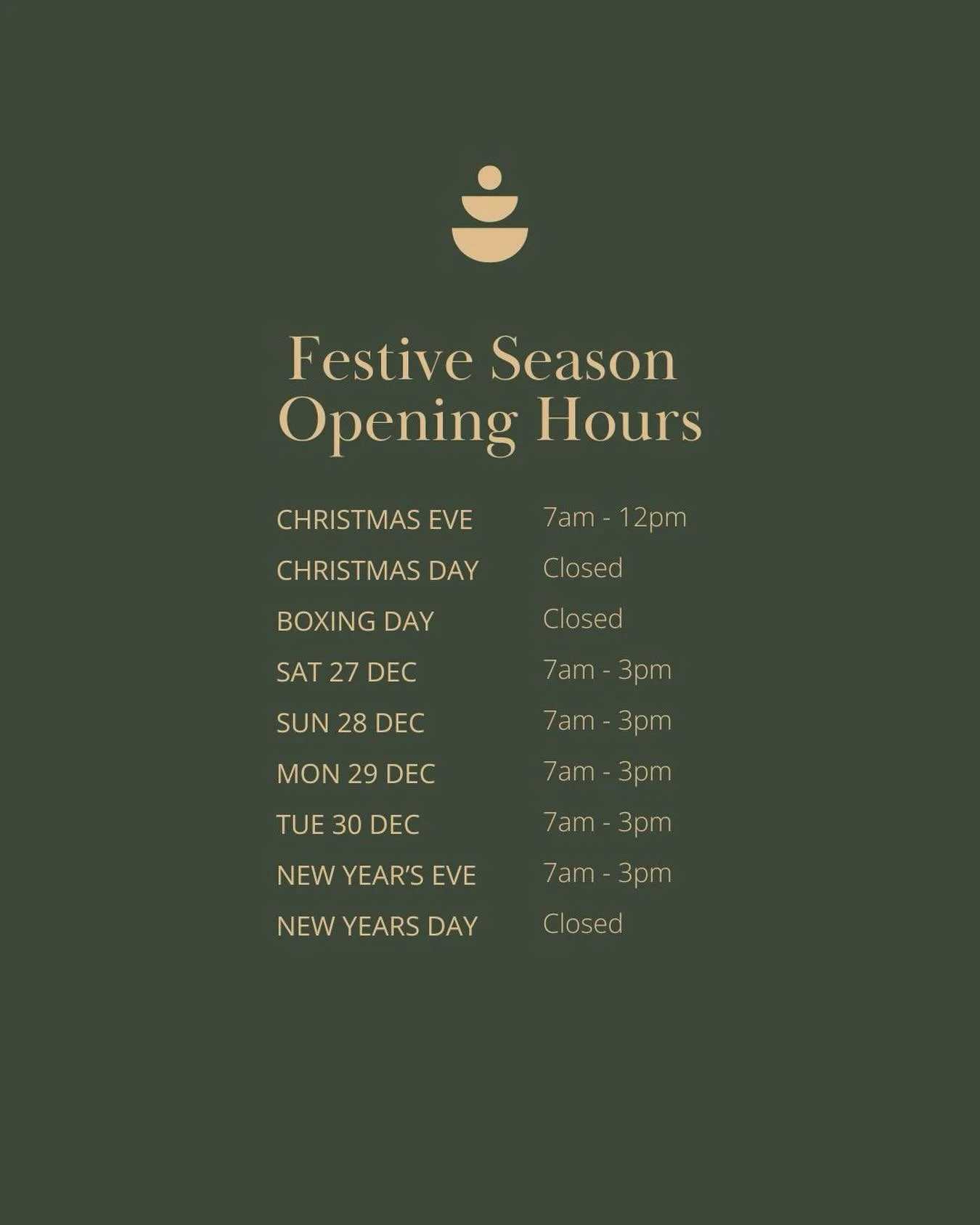 Festive Season
Opening Hours

| | |
|---|---|
| CHRISTMAS EVE | 7am - 12pm |
| CHRISTMAS DAY | Closed |
| BOXING DAY | Closed |
| SAT 27 DEC | 7am - 3pm |
| SUN 28 DEC | 7am - 3pm |
| MON 29 DEC | 7am - 3pm |
| TUE 30 DEC | 7am - 3pm |
| NEW YEAR'S EVE | 7am - 3pm |
| NEW YEARS DAY | Closed |